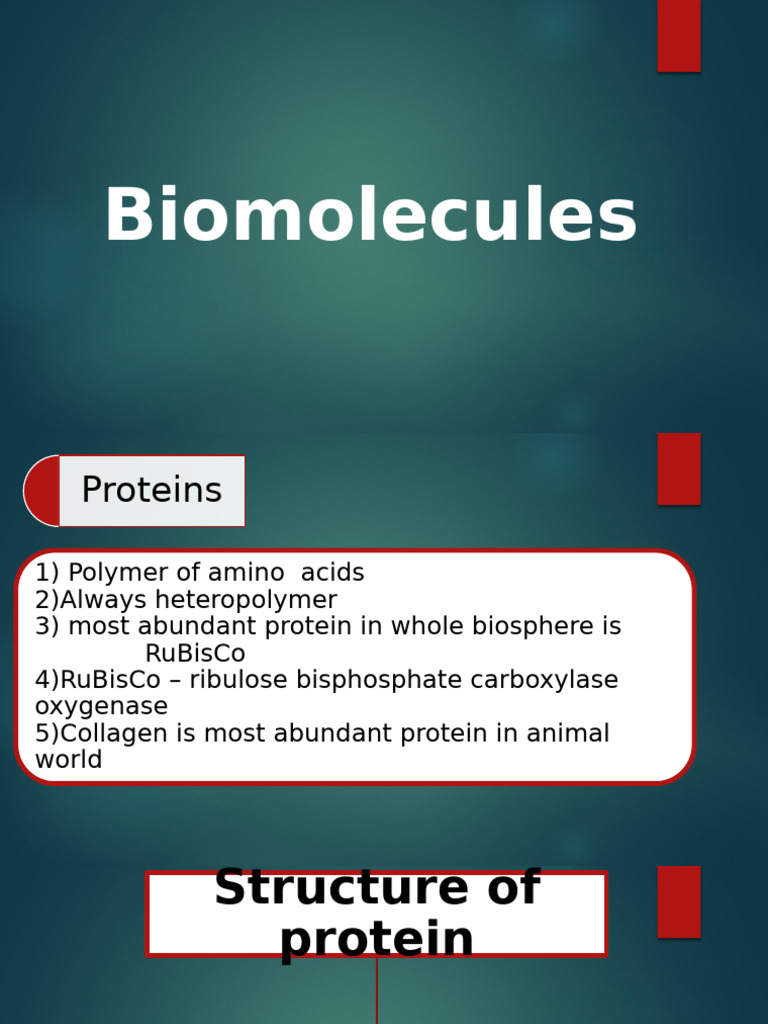 Biomolecules

Proteins

1) Polymer of amino acids
2)Always heteropolymer
3) most abundant protein in whole biosphere is RuBisCo
4)RuBisCo – ribulose bisphosphate carboxylase oxygenase
5)Collagen is most abundant protein in animal world

Structure of protein